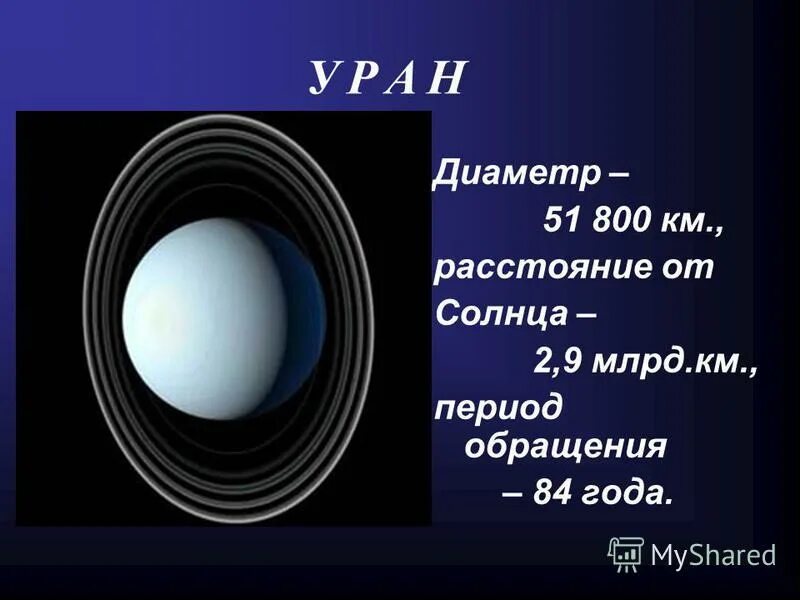 У Р А Н

Диаметр – 51 800 км., расстояние от Солнца – 2,9 млрд.км., период обращения – 84 года.

MyShared